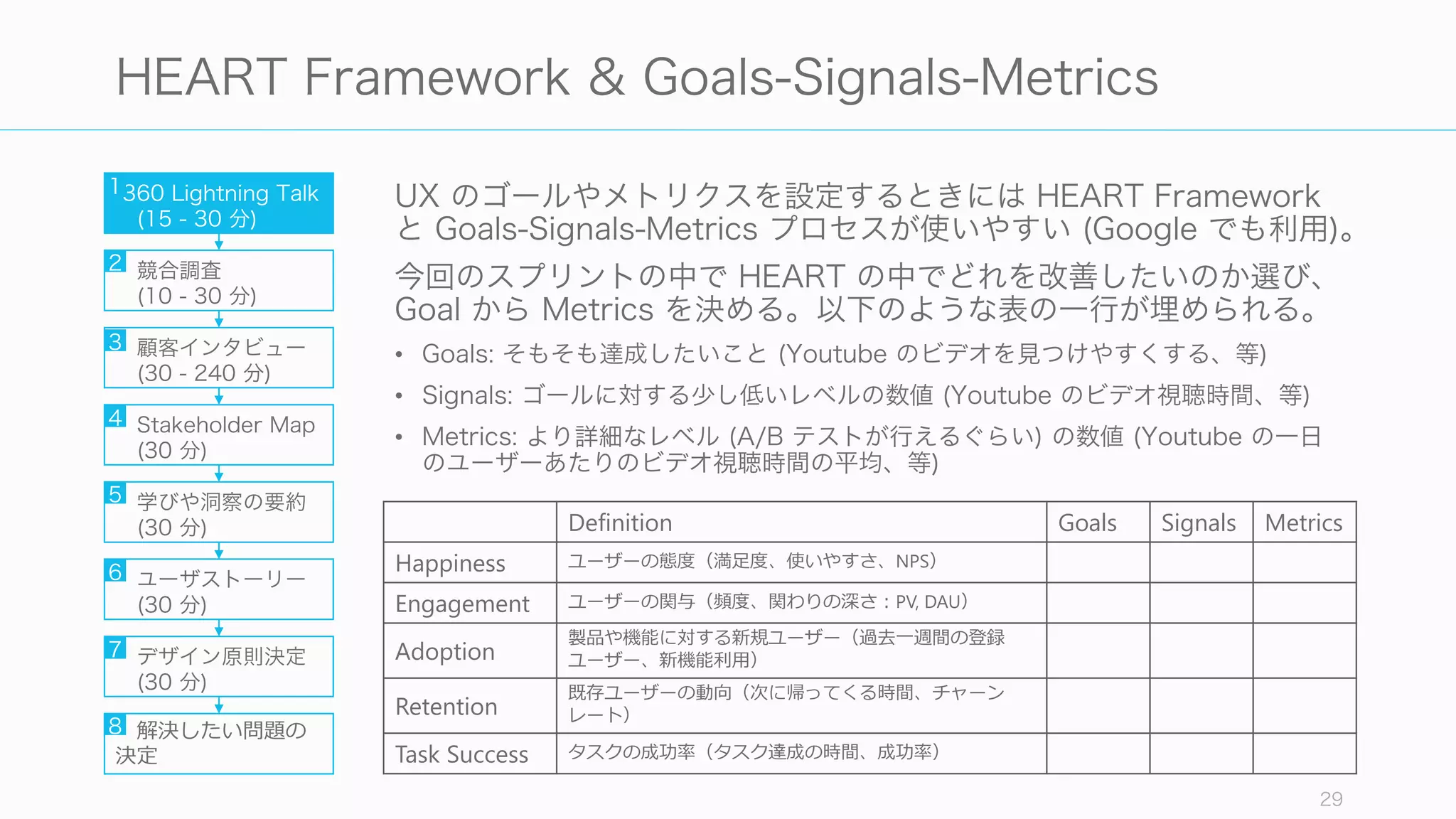 HEART Framework & Goals-Signals-Metrics

1 360 Lightning Talk (15 - 30 分)

2 競合調査 (10 - 30 分)

3 顧客インタビュー (30 - 240 分)

4 Stakeholder Map (30 分)

5 学びや洞察の要約 (30 分)

6 ユーザストーリー (30 分)

7 デザイン原則決定 (30 分)

8 解決したい問題の決定

UX のゴールやメトリクスを設定するときには HEART Framework と Goals-Signals-Metrics プロセスが使いやすい (Google でも利用)。

今回のスプリントの中で HEART の中でどれを改善したいのか選び、Goal から Metrics を決める。以下のような表の一行が埋められる。

• Goals: そもそも達成したいこと (Youtube のビデオを見つけやすくする、等)
• Signals: ゴールに対する少し低いレベルの数値 (Youtube のビデオ視聴時間、等)
• Metrics: より詳細なレベル (A/B テストが行えるぐらい) の数値 (Youtube の一日のユーザーあたりのビデオ視聴時間の平均、等)

| | Definition | Goals | Signals | Metrics |
|---|---|---|---|---|
| Happiness | ユーザーの態度（満足度、使いやすさ、NPS） | | | |
| Engagement | ユーザーの関与（頻度、関わりの深さ：PV, DAU） | | | |
| Adoption | 製品や機能に対する新規ユーザー（過去一週間の登録ユーザー、新機能利用） | | | |
| Retention | 既存ユーザーの動向（次に帰ってくる時間、チャーンレート） | | | |
| Task Success | タスクの成功率（タスク達成の時間、成功率） | | | |

29